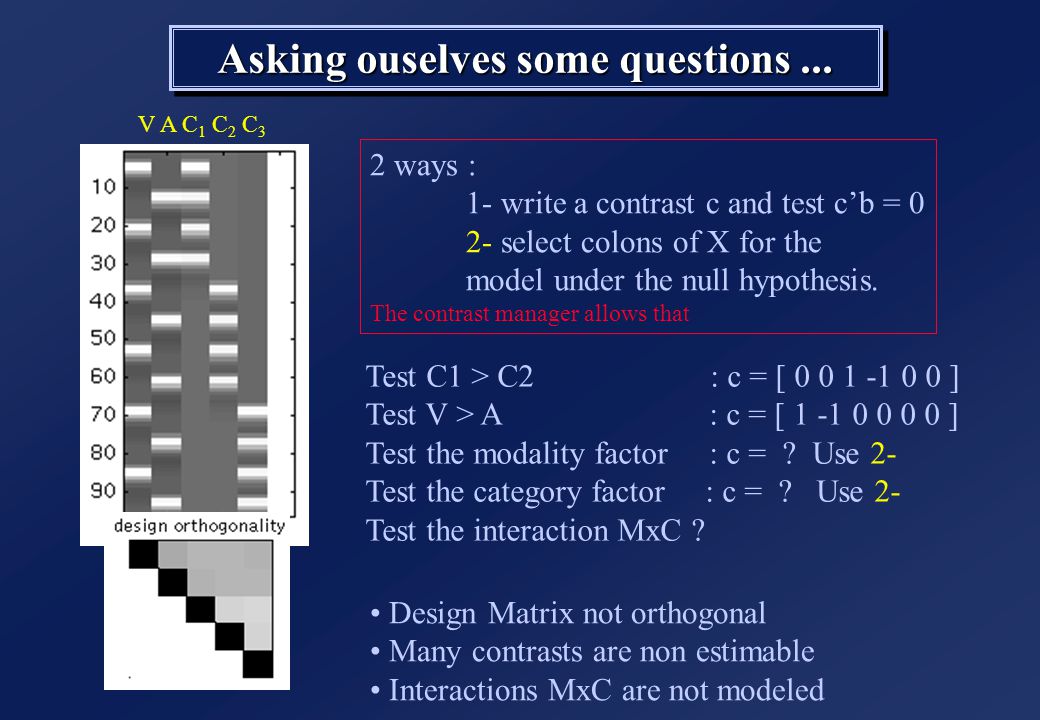 Asking ouselves some questions ...

V A $C_1$ $C_2$ $C_3$

10
20
30
40
50
60
70
80
90

design orthogonality

2 ways :
1- write a contrast c and test c'b = 0
2- select colons of X for the model under the null hypothesis.
The contrast manager allows that

Test C1 > C2 : c = [ 0 0 1 -1 0 0 ]
Test V > A : c = [ 1 -1 0 0 0 0 ]
Test the modality factor : c = ? Use 2-
Test the category factor : c = ? Use 2-
Test the interaction MxC ?

• Design Matrix not orthogonal
• Many contrasts are non estimable
• Interactions MxC are not modeled